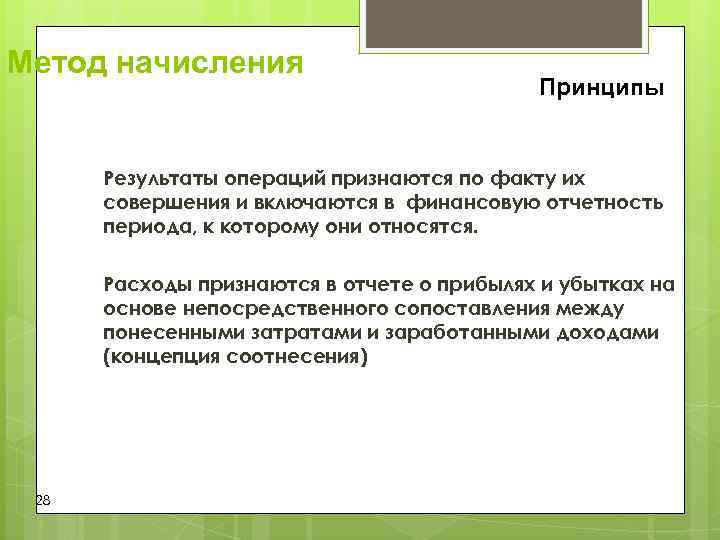 Метод начисления

Принципы

Результаты операций признаются по факту их совершения и включаются в финансовую отчетность периода, к которому они относятся.

Расходы признаются в отчете о прибылях и убытках на основе непосредственного сопоставления между понесенными затратами и заработанными доходами (концепция соотнесения)

28